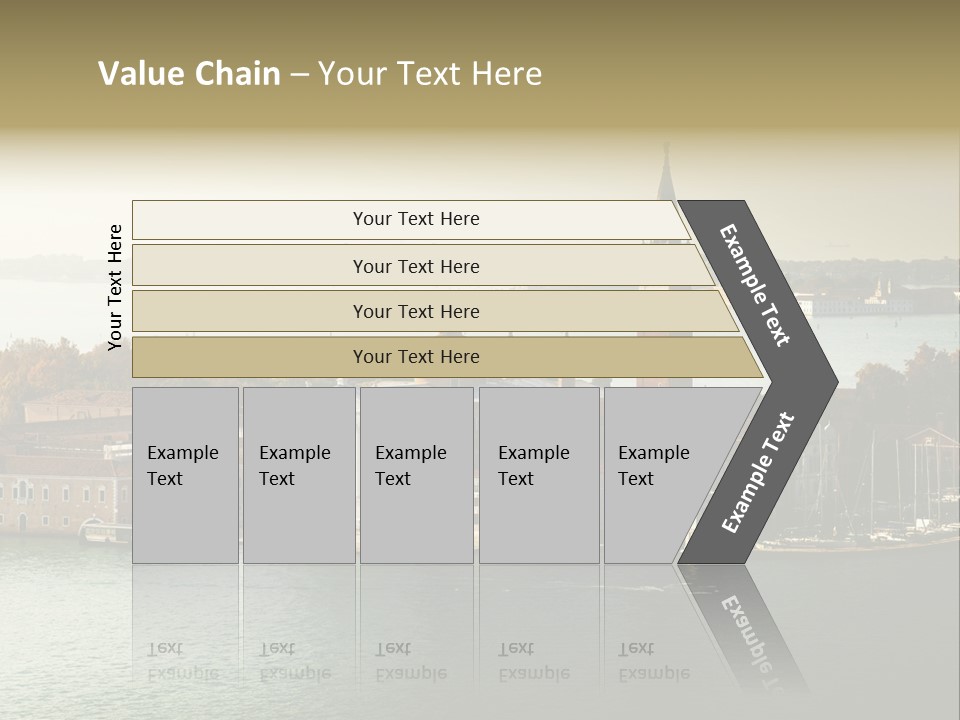 Value Chain – Your Text Here

Your Text Here

Your Text Here

Your Text Here

Your Text Here

Your Text Here

Example Text

Example Text

Example Text

Example Text

Example Text

Example Text

Example Text